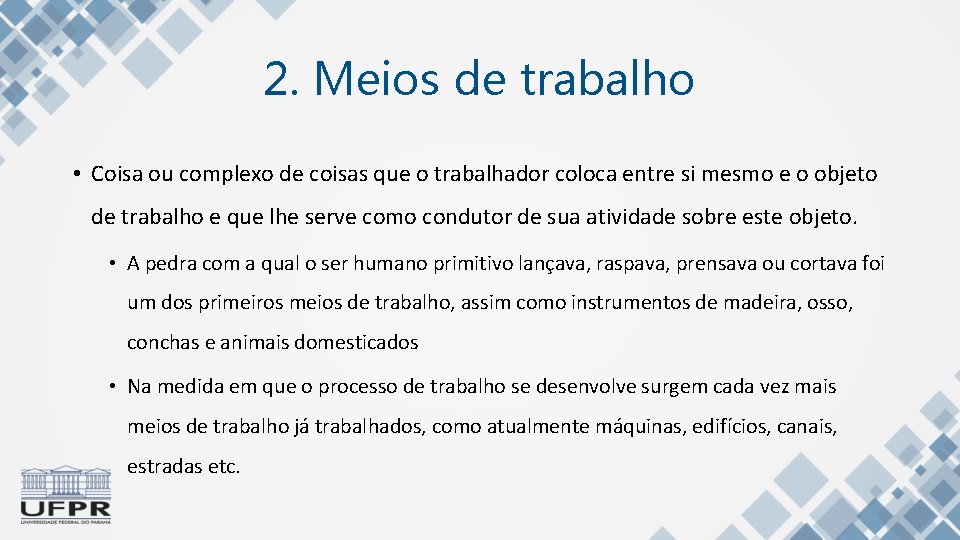 2. Meios de trabalho

• Coisa ou complexo de coisas que o trabalhador coloca entre si mesmo e o objeto de trabalho e que lhe serve como condutor de sua atividade sobre este objeto.

• A pedra com a qual o ser humano primitivo lançava, raspava, prensava ou cortava foi um dos primeiros meios de trabalho, assim como instrumentos de madeira, osso, conchas e animais domesticados

• Na medida em que o processo de trabalho se desenvolve surgem cada vez mais meios de trabalho já trabalhados, como atualmente máquinas, edifícios, canais, estradas etc.

UFPR
UNIVERSIDADE FEDERAL DO PARANÁ